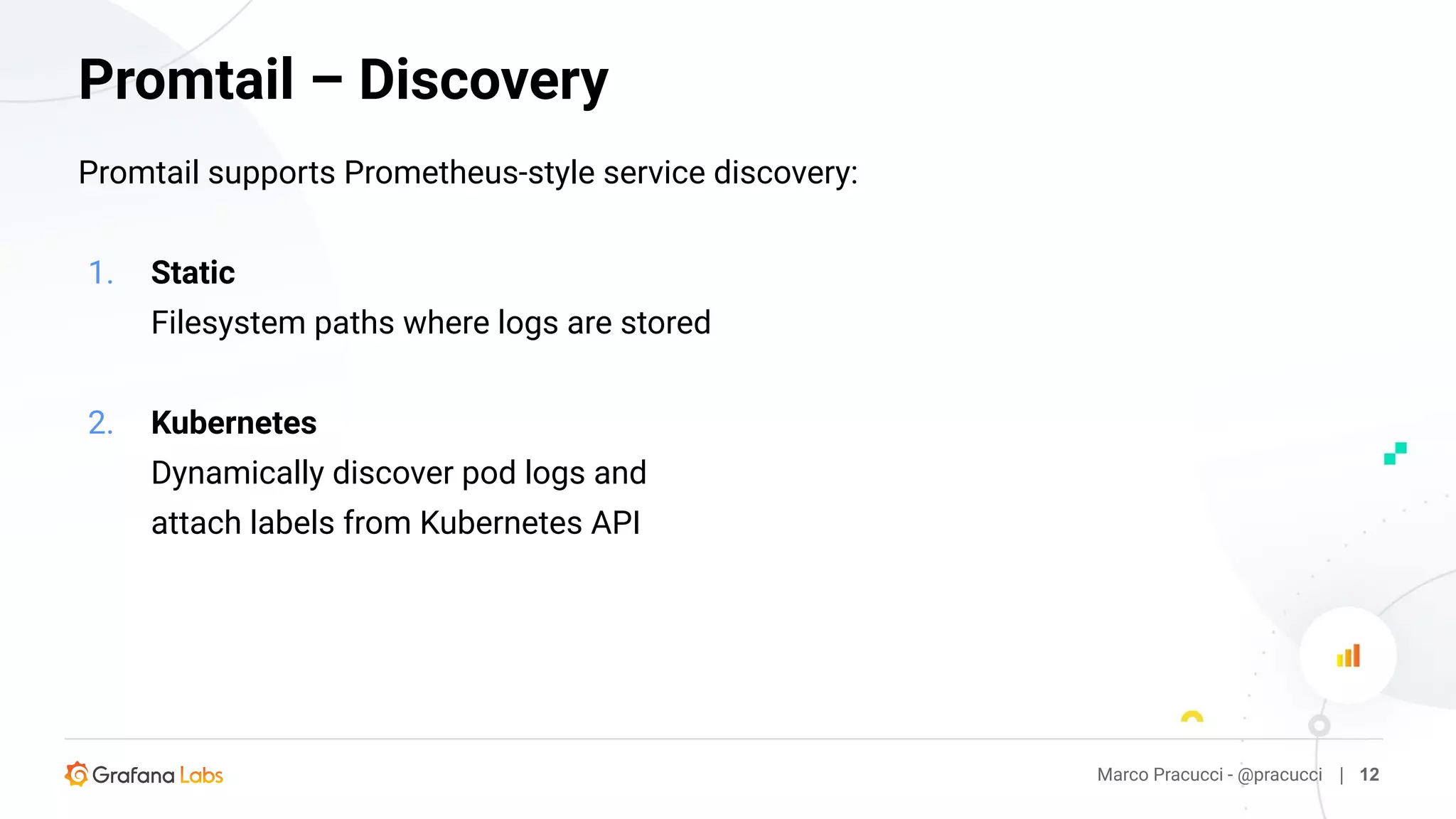 Promtail – Discovery

Promtail supports Prometheus-style service discovery:

1. Static
Filesystem paths where logs are stored

2. Kubernetes
Dynamically discover pod logs and attach labels from Kubernetes API

Grafana Labs

Marco Pracucci - @pracucci | 12